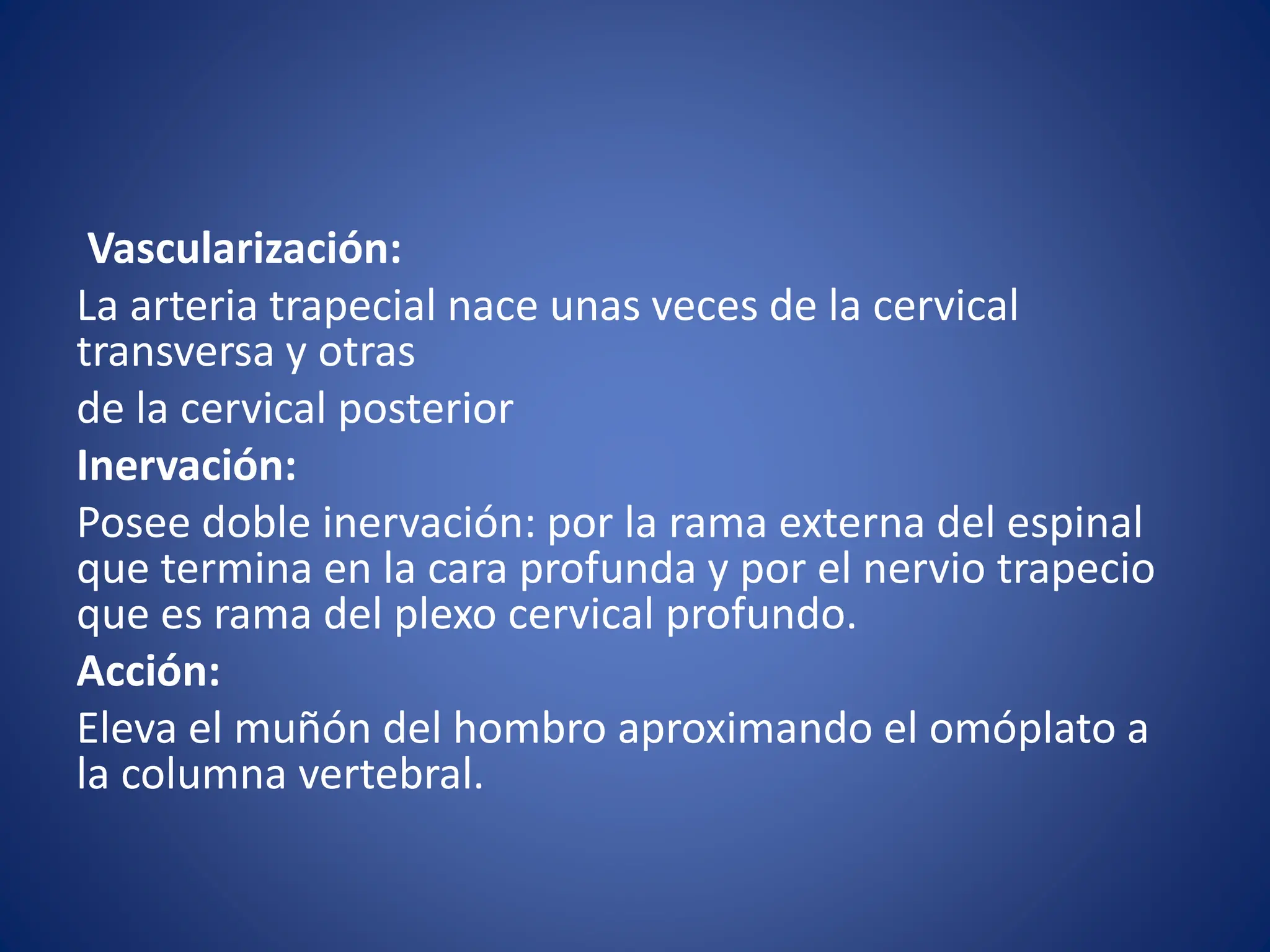 Vascularización:

La arteria trapecial nace unas veces de la cervical transversa y otras

de la cervical posterior

Inervación:

Posee doble inervación: por la rama externa del espinal que termina en la cara profunda y por el nervio trapecio que es rama del plexo cervical profundo.

Acción:

Eleva el muñón del hombro aproximando el omóplato a la columna vertebral.